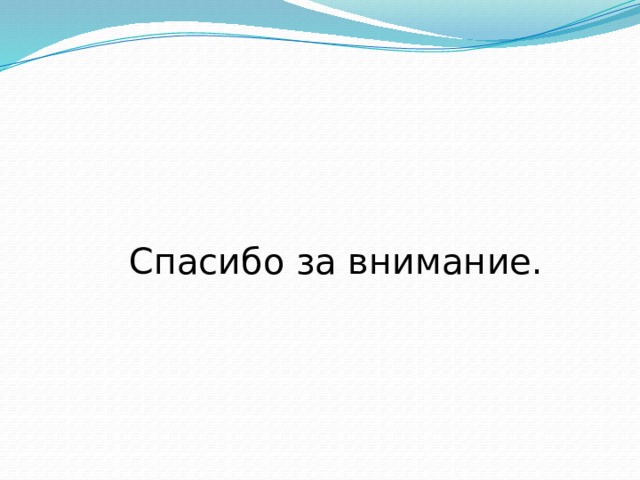 Спасибо за внимание.